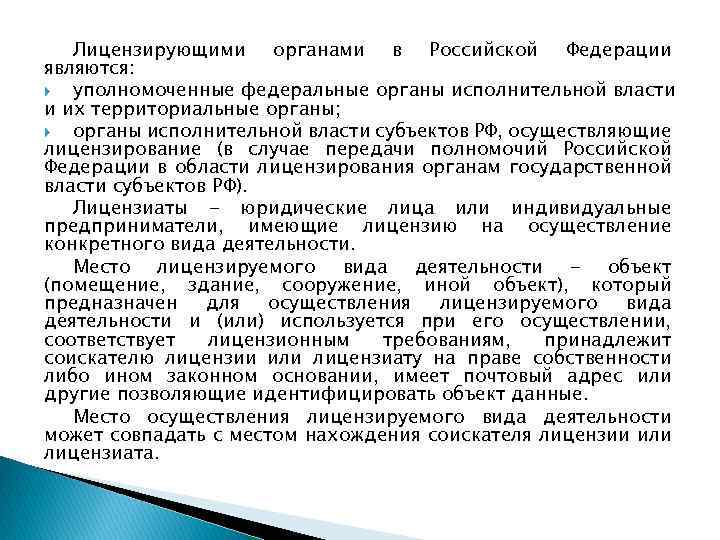 Лицензирующими органами в Российской Федерации являются:

уполномоченные федеральные органы исполнительной власти и их территориальные органы;

органы исполнительной власти субъектов РФ, осуществляющие лицензирование (в случае передачи полномочий Российской Федерации в области лицензирования органам государственной власти субъектов РФ).

Лицензиаты – юридические лица или индивидуальные предприниматели, имеющие лицензию на осуществление конкретного вида деятельности.

Место лицензируемого вида деятельности – объект (помещение, здание, сооружение, иной объект), который предназначен для осуществления лицензируемого вида деятельности и (или) используется при его осуществлении, соответствует лицензионным требованиям, принадлежит соискателю лицензии или лицензиату на праве собственности либо ином законном основании, имеет почтовый адрес или другие позволяющие идентифицировать объект данные.

Место осуществления лицензируемого вида деятельности может совпадать с местом нахождения соискателя лицензии или лицензиата.